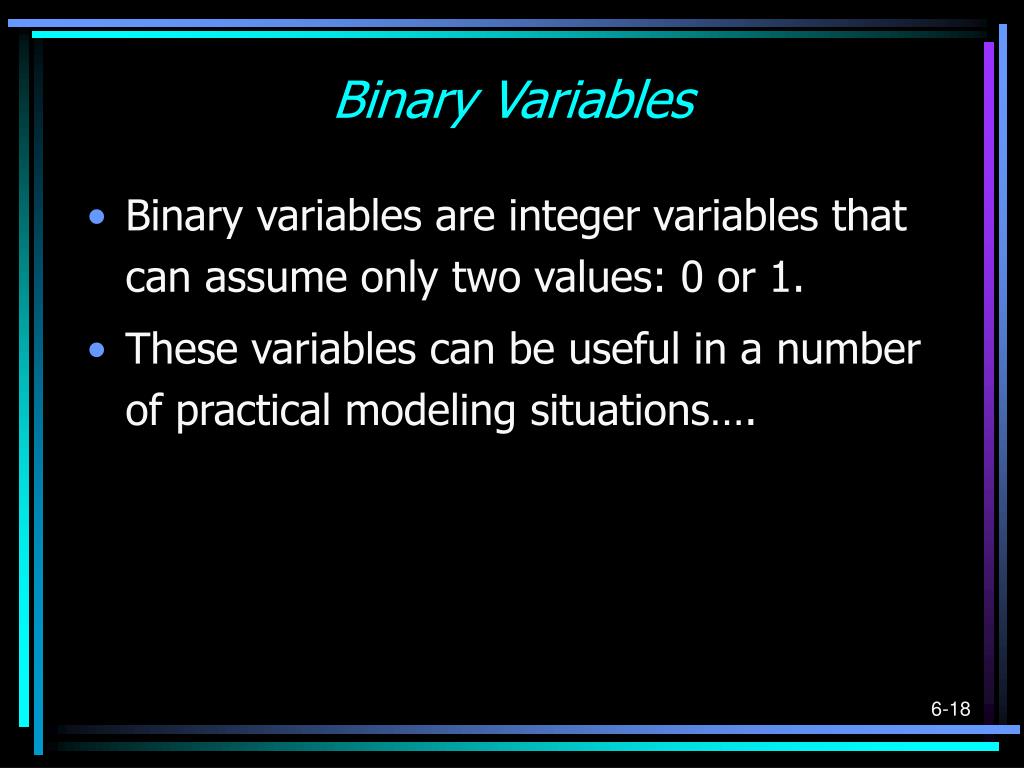 Binary Variables

• Binary variables are integer variables that can assume only two values: 0 or 1.

• These variables can be useful in a number of practical modeling situations….

6-18